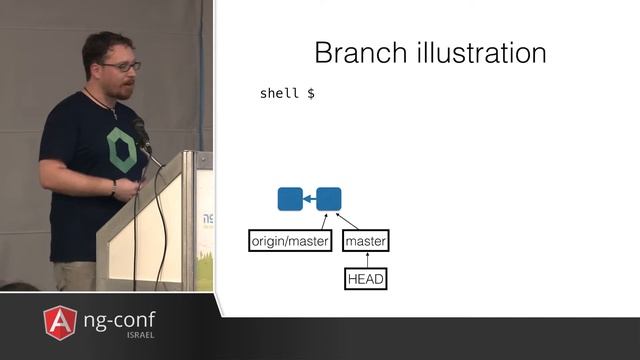 Branch illustration

shell $

origin/master
master
HEAD

ng-conf
ISRAEL